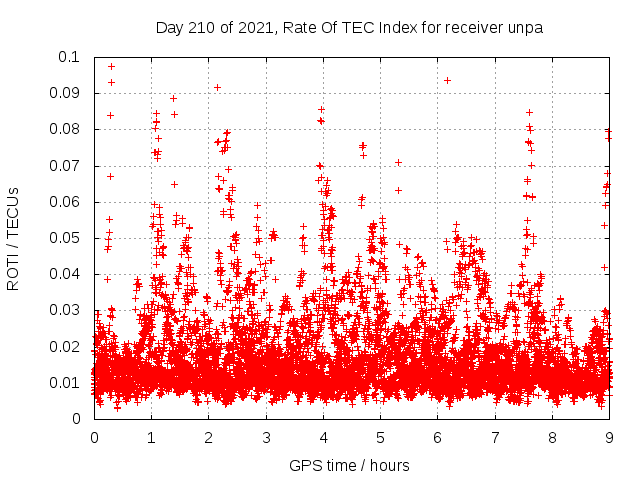 Day 210 of 2021, Rate Of TEC Index for receiver unpa

ROTI / TECUs

0.1
0.09
0.08
0.07
0.06
0.05
0.04
0.03
0.02
0.01
0

0 1 2 3 4 5 6 7 8 9

GPS time / hours